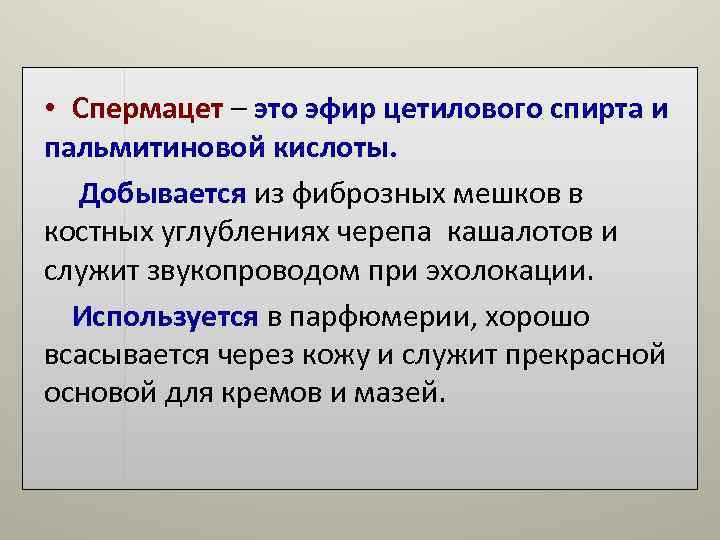 • Спермацет – это эфир цетилового спирта и пальмитиновой кислоты.

Добывается из фиброзных мешков в костных углублениях черепа кашалотов и служит звукопроводом при эхолокации.

Используется в парфюмерии, хорошо всасывается через кожу и служит прекрасной основой для кремов и мазей.